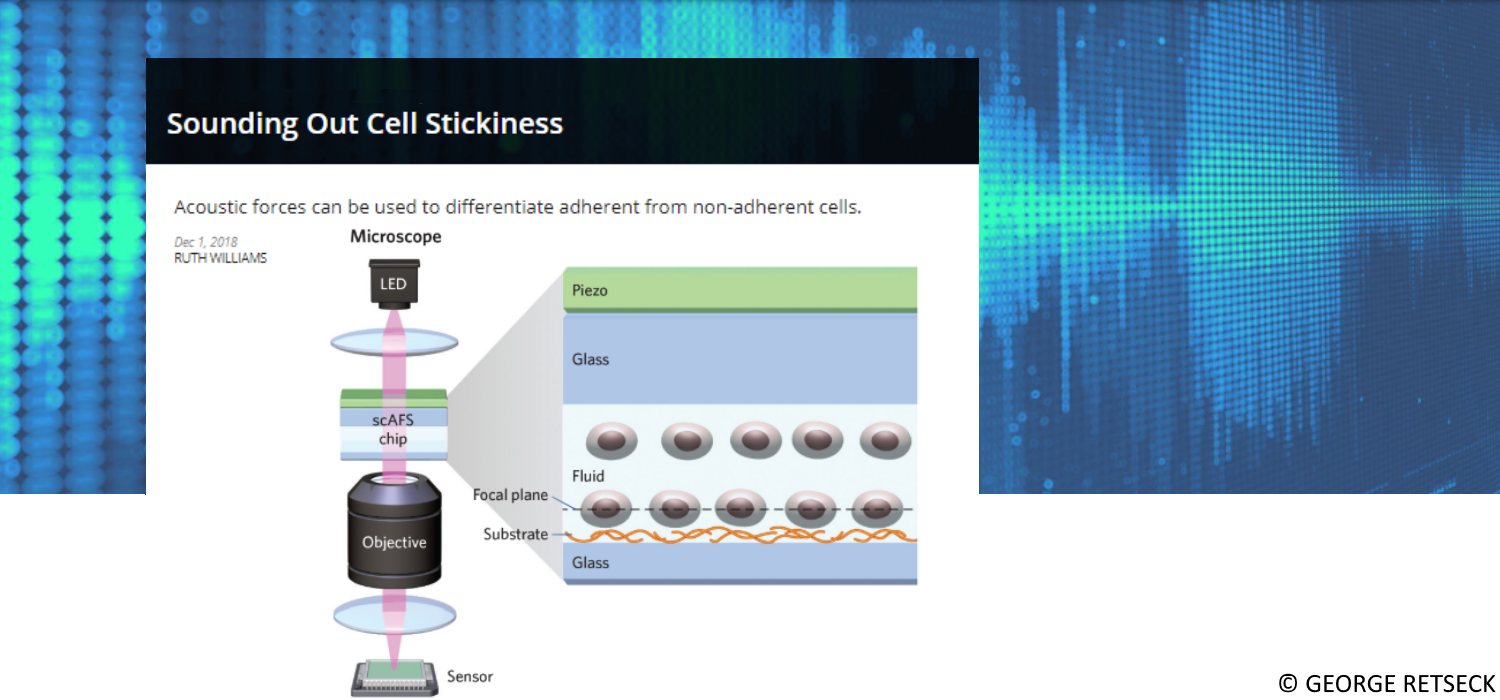 Sounding Out Cell Stickiness

Acoustic forces can be used to differentiate adherent from non-adherent cells.

Dec 1, 2018
RUTH WILLIAMS

Microscope

LED

scAFS chip

Objective

Sensor

Piezo

Glass

Fluid

Focal plane

Substrate

Glass

© GEORGE RETSECK